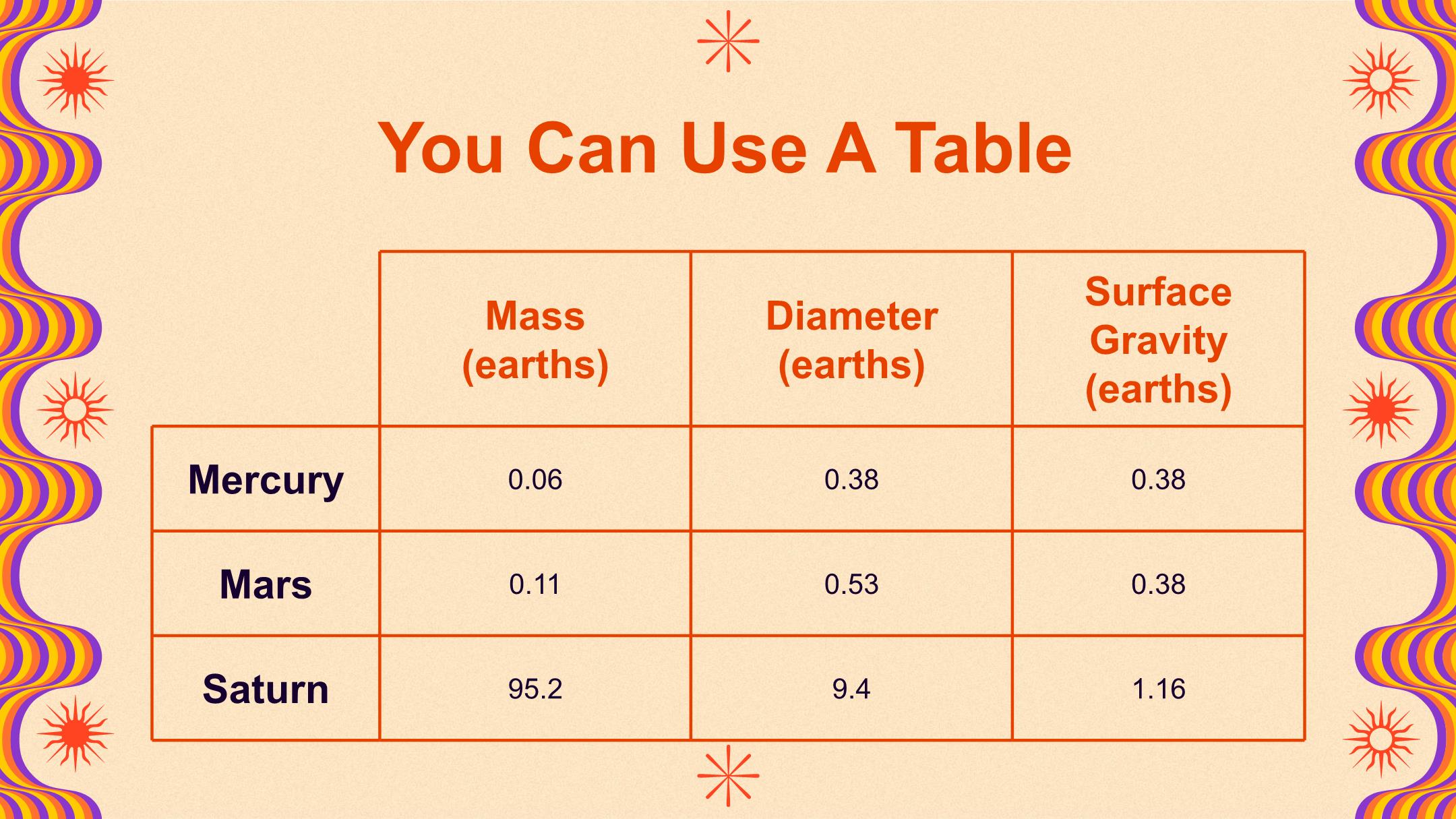 You Can Use A Table

| | Mass (earths) | Diameter (earths) | Surface Gravity (earths) |
|---|---|---|---|
| Mercury | 0.06 | 0.38 | 0.38 |
| Mars | 0.11 | 0.53 | 0.38 |
| Saturn | 95.2 | 9.4 | 1.16 |